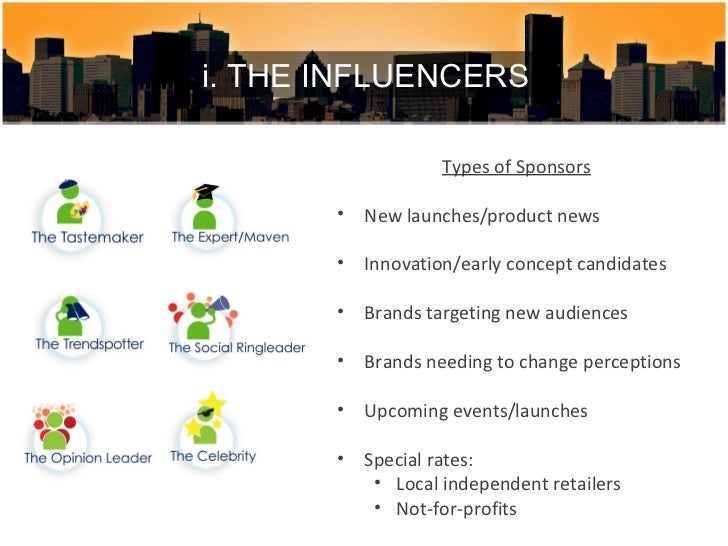 i. THE INFLUENCERS

The Tastemaker

The Expert/Maven

The Trendspotter

The Social Ringleader

The Opinion Leader

The Celebrity

Types of Sponsors

• New launches/product news

• Innovation/early concept candidates

• Brands targeting new audiences

• Brands needing to change perceptions

• Upcoming events/launches

• Special rates:
  • Local independent retailers
  • Not-for-profits